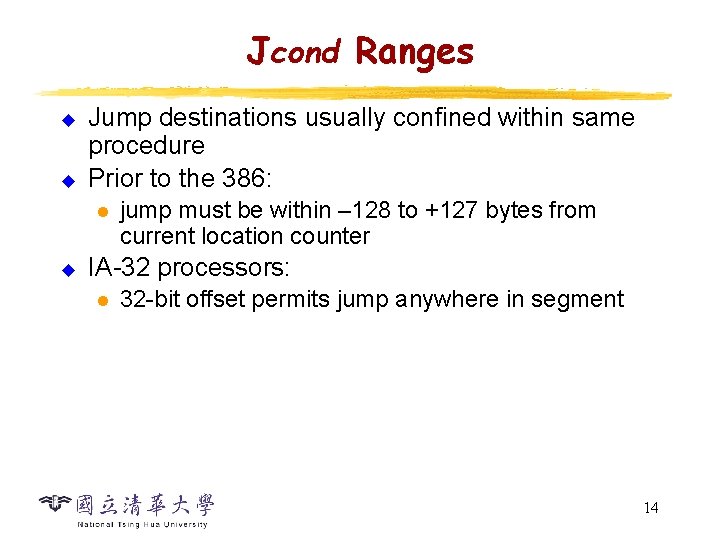 Jcond Ranges

Jump destinations usually confined within same procedure

Prior to the 386:

jump must be within –128 to +127 bytes from current location counter

IA-32 processors:

32-bit offset permits jump anywhere in segment

國立清華大學
National Tsing Hua University

14